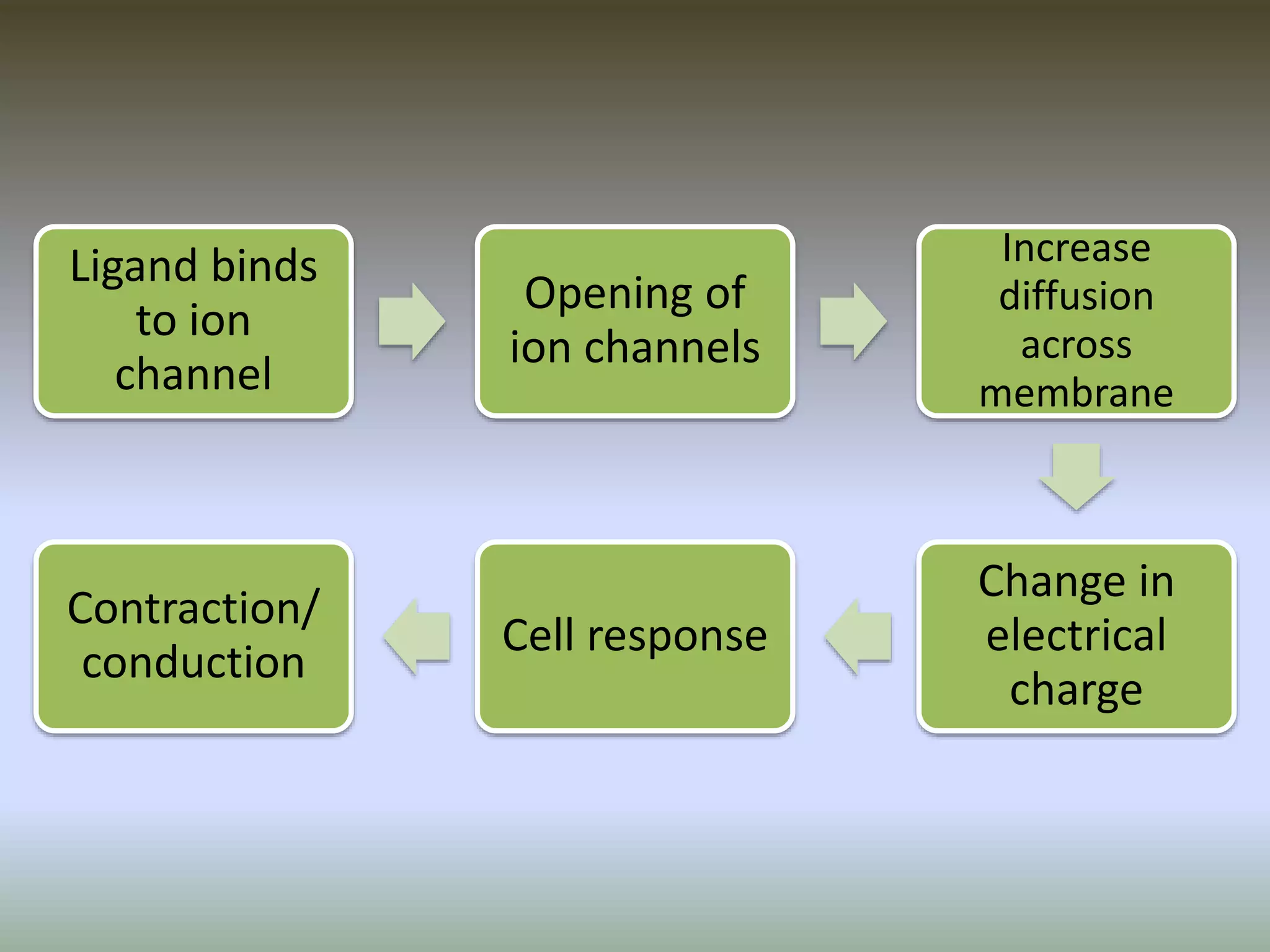 Ligand binds to ion channel

Opening of ion channels

Increase diffusion across membrane

Change in electrical charge

Cell response

Contraction/ conduction